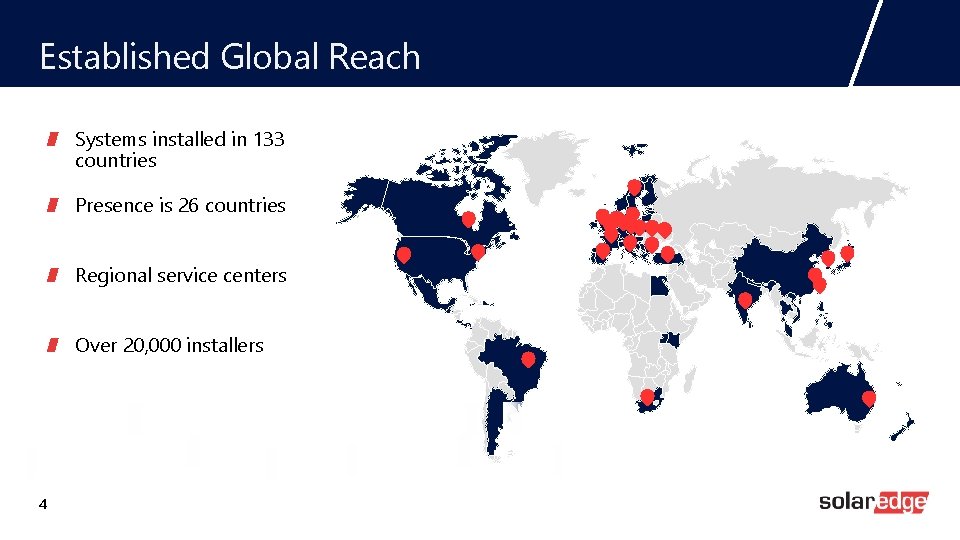 Established Global Reach

Systems installed in 133 countries

Presence is 26 countries

Regional service centers

Over 20,000 installers

4

solaredge